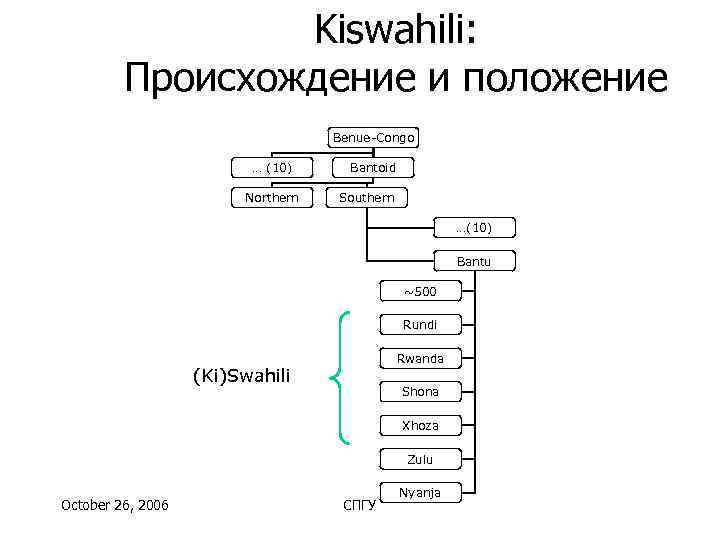 Kiswahili:
Происхождение и положение

Benue-Congo

... (10)

Bantoid

Northern

Southern

...(10)

Bantu

~500

Rundi

Rwanda

Shona

Xhoza

Zulu

Nyanja

(Ki)Swahili

October 26, 2006

СПГУ